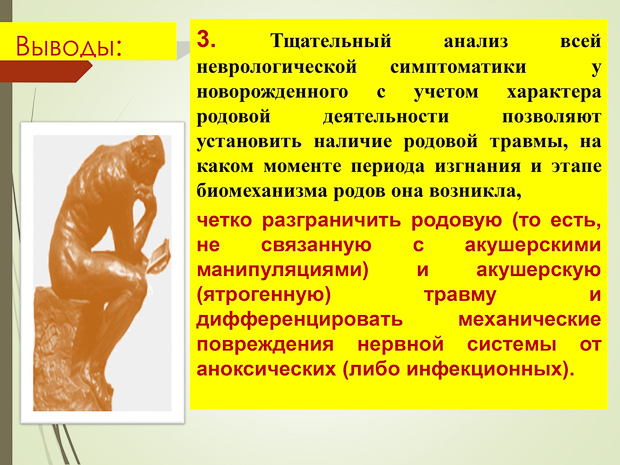 Выводы:

3. Тщательный анализ всей неврологической симптоматики у новорожденного с учетом характера родовой деятельности позволяют установить наличие родовой травмы, на каком моменте периода изгнания и этапе биомеханизма родов она возникла,

четко разграничить родовую (то есть, не связанную с акушерскими манипуляциями) и акушерскую (ятрогенную) травму и дифференцировать механические повреждения нервной системы от аноксических (либо инфекционных).